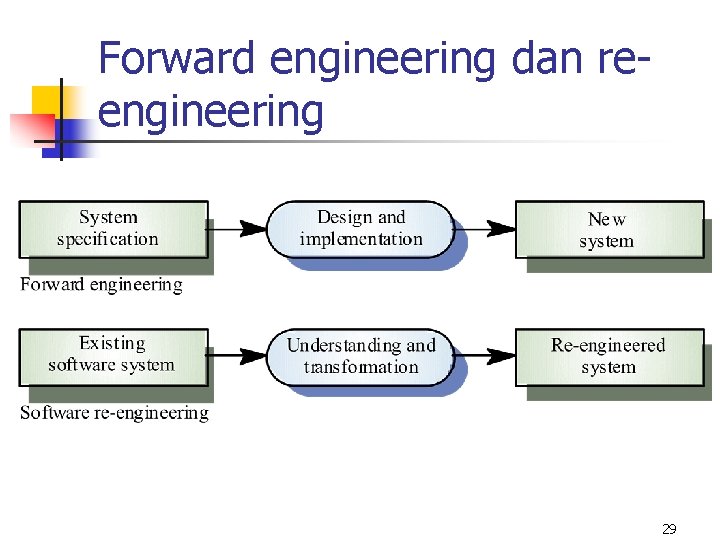 Forward engineering dan re-engineering

System specification

Design and implementation

New system

Forward engineering

Existing software system

Understanding and transformation

Re-engineered system

Software re-engineering

29